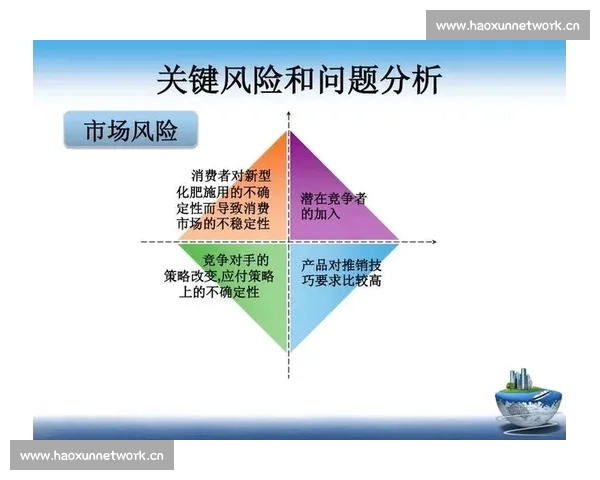 www.haoxunnetwork.cn

关键风险和问题分析

市场风险

消费者对新型化肥施用的不确定性而导致消费市场的不稳定性

潜在竞争者的加入

竞争对手的策略改变,应付策略上的不确定性

产品对推销技巧要求比较高

www.haoxunnetwork.cn